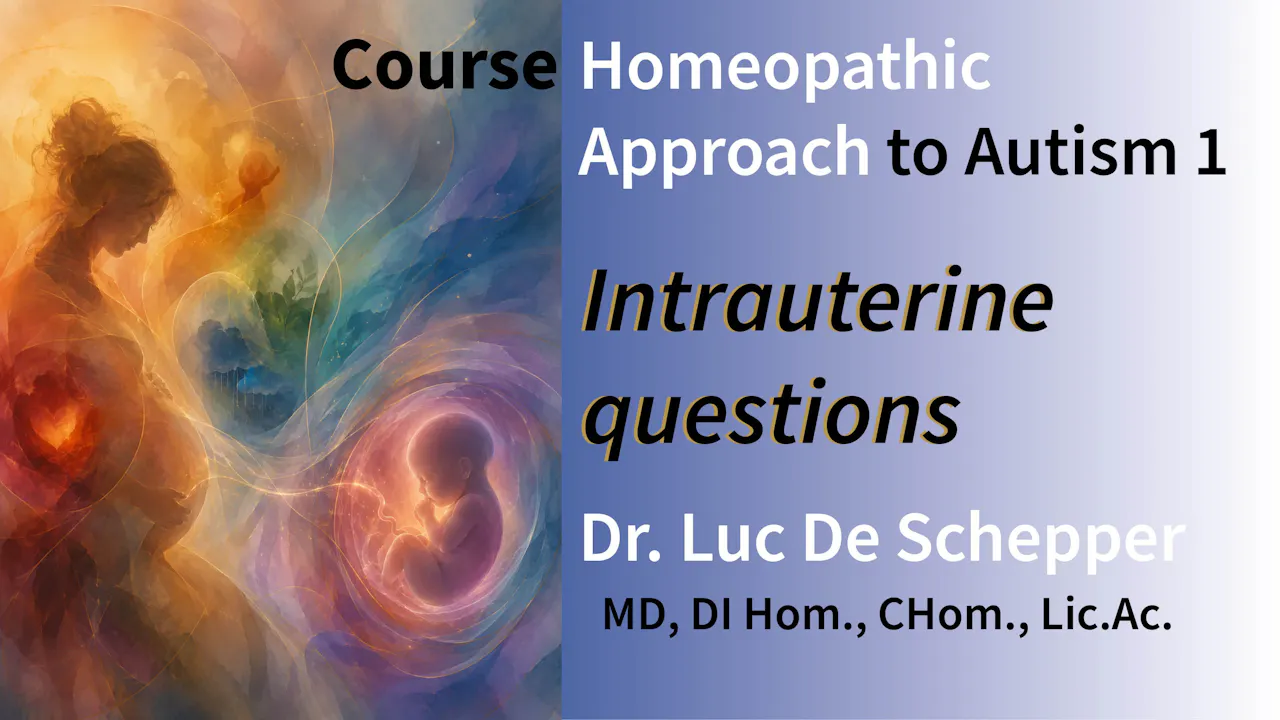 Course Homeopathic Approach to Autism 1

Intrauterine questions

Dr. Luc De Schepper

MD, DI Hom., CHom., Lic.Ac.